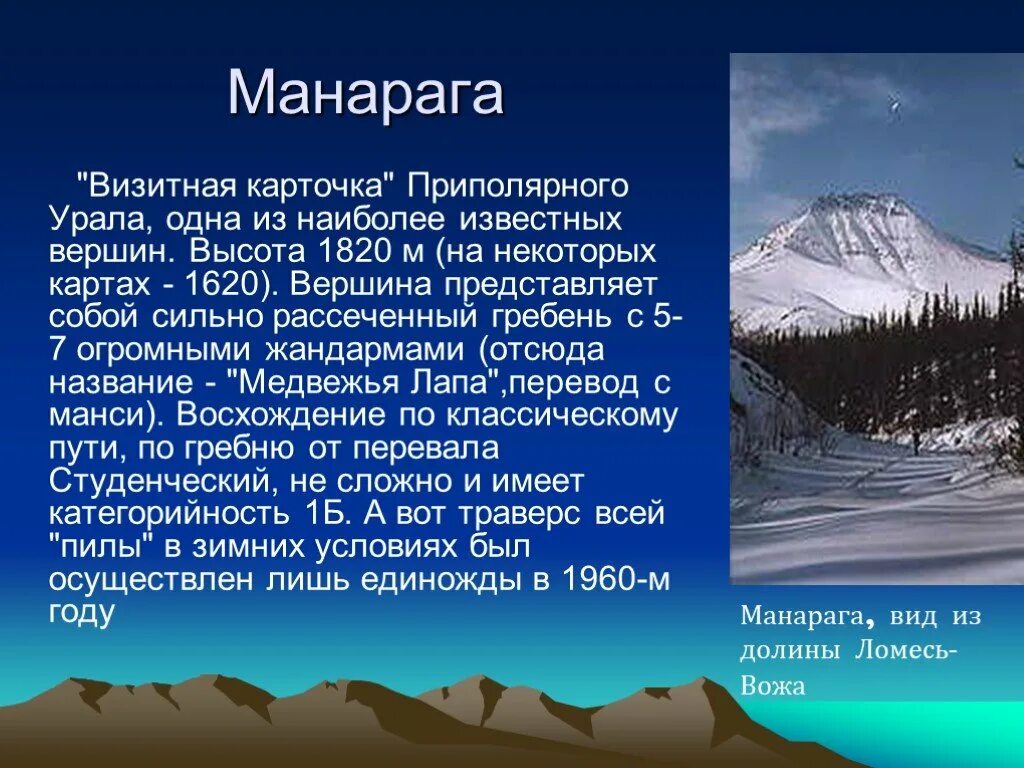 Манарага

"Визитная карточка" Приполярного Урала, одна из наиболее известных вершин. Высота 1820 м (на некоторых картах - 1620). Вершина представляет собой сильно рассеченный гребень с 5-7 огромными жандармами (отсюда название - "Медвежья Лапа",перевод с манси). Восхождение по классическому пути, по гребню от перевала Студенческий, не сложно и имеет категорийность 1Б. А вот траверс всей "пилы" в зимних условиях был осуществлен лишь единожды в 1960-м году

Манарага, вид из долины Ломесь-Вожа